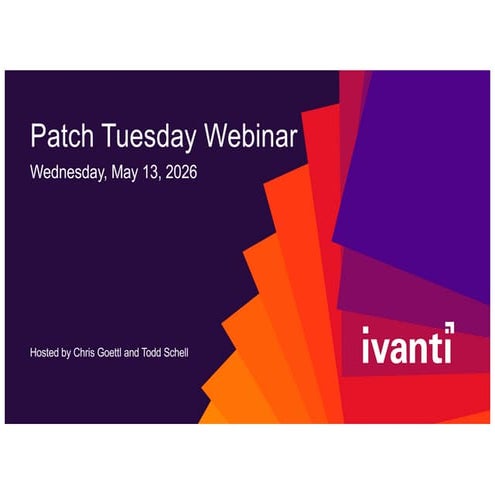 Patch Tuesday Webinar

Wednesday, May 13, 2026

Hosted by Chris Goettl and Todd Schell

ivanti